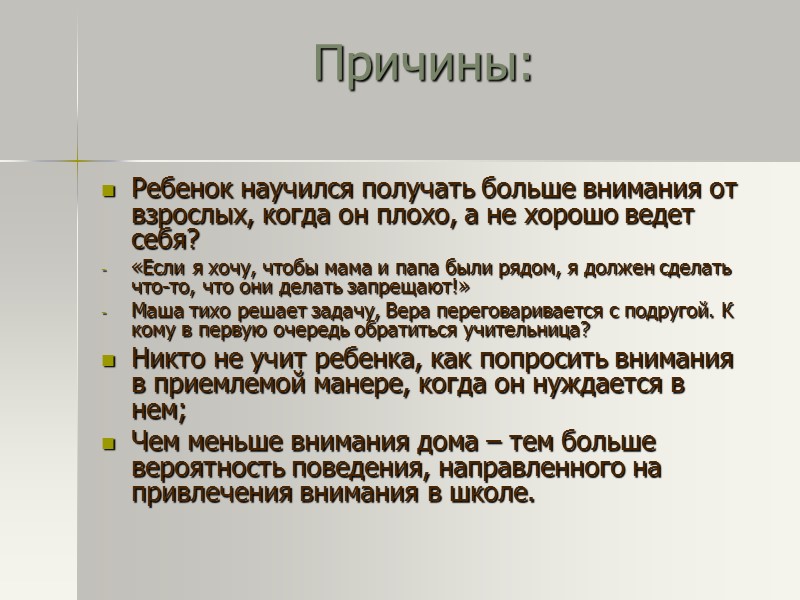 Причины:

Ребенок научился получать больше внимания от взрослых, когда он плохо, а не хорошо ведет себя?

- «Если я хочу, чтобы мама и папа были рядом, я должен сделать что-то, что они делать запрещают!»

- Маша тихо решает задачу, Вера переговаривается с подругой. К кому в первую очередь обратиться учительница?

Никто не учит ребенка, как попросить внимания в приемлемой манере, когда он нуждается в нем;

Чем меньше внимания дома – тем больше вероятность поведения, направленного на привлечения внимания в школе.